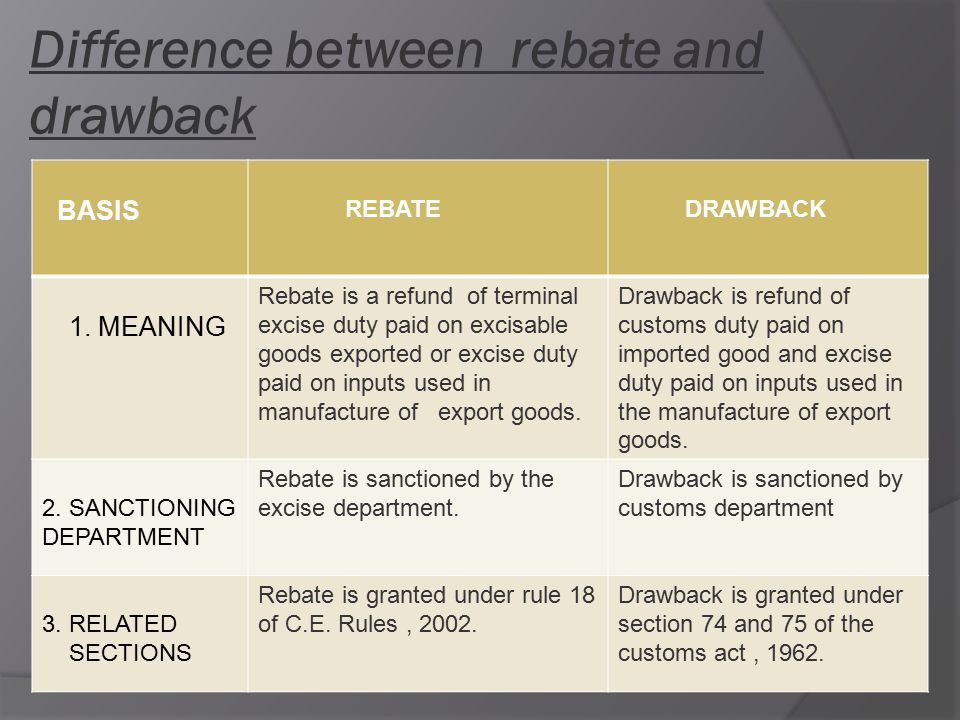 Difference between rebate and drawback

| BASIS | REBATE | DRAWBACK |
|---|---|---|
| 1. MEANING | Rebate is a refund of terminal excise duty paid on excisable goods exported or excise duty paid on inputs used in manufacture of export goods. | Drawback is refund of customs duty paid on imported good and excise duty paid on inputs used in the manufacture of export goods. |
| 2. SANCTIONING DEPARTMENT | Rebate is sanctioned by the excise department. | Drawback is sanctioned by customs department |
| 3. RELATED SECTIONS | Rebate is granted under rule 18 of C.E. Rules , 2002. | Drawback is granted under section 74 and 75 of the customs act , 1962. |